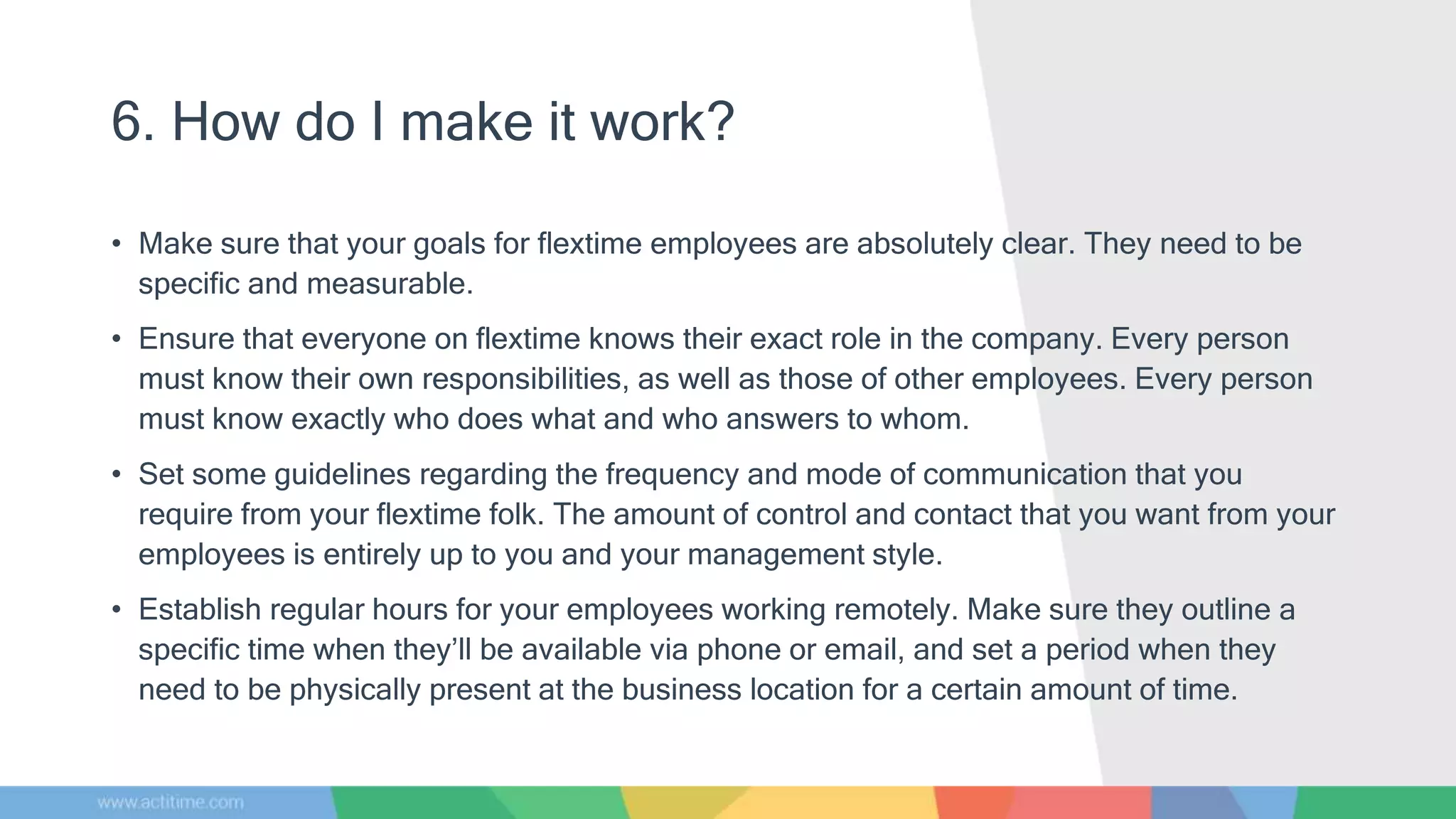 6. How do I make it work?

• Make sure that your goals for flextime employees are absolutely clear. They need to be specific and measurable.

• Ensure that everyone on flextime knows their exact role in the company. Every person must know their own responsibilities, as well as those of other employees. Every person must know exactly who does what and who answers to whom.

• Set some guidelines regarding the frequency and mode of communication that you require from your flextime folk. The amount of control and contact that you want from your employees is entirely up to you and your management style.

• Establish regular hours for your employees working remotely. Make sure they outline a specific time when they'll be available via phone or email, and set a period when they need to be physically present at the business location for a certain amount of time.

www.actitime.com